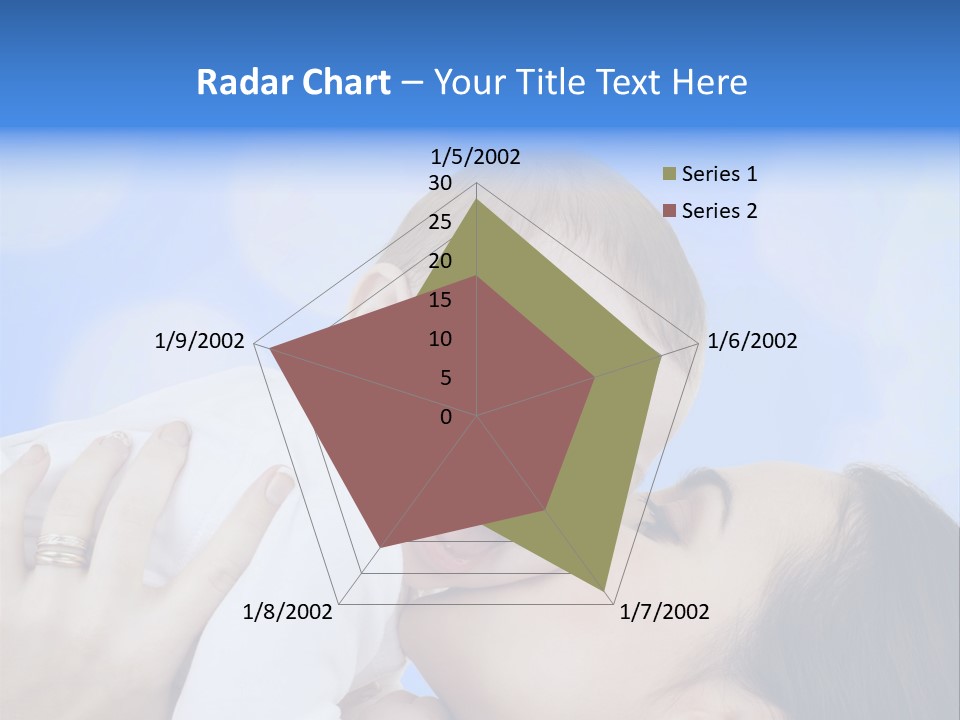 Radar Chart – Your Title Text Here

1/5/2002
30
25
20
15
10
5
0
1/6/2002
1/7/2002
1/8/2002
1/9/2002

Series 1
Series 2